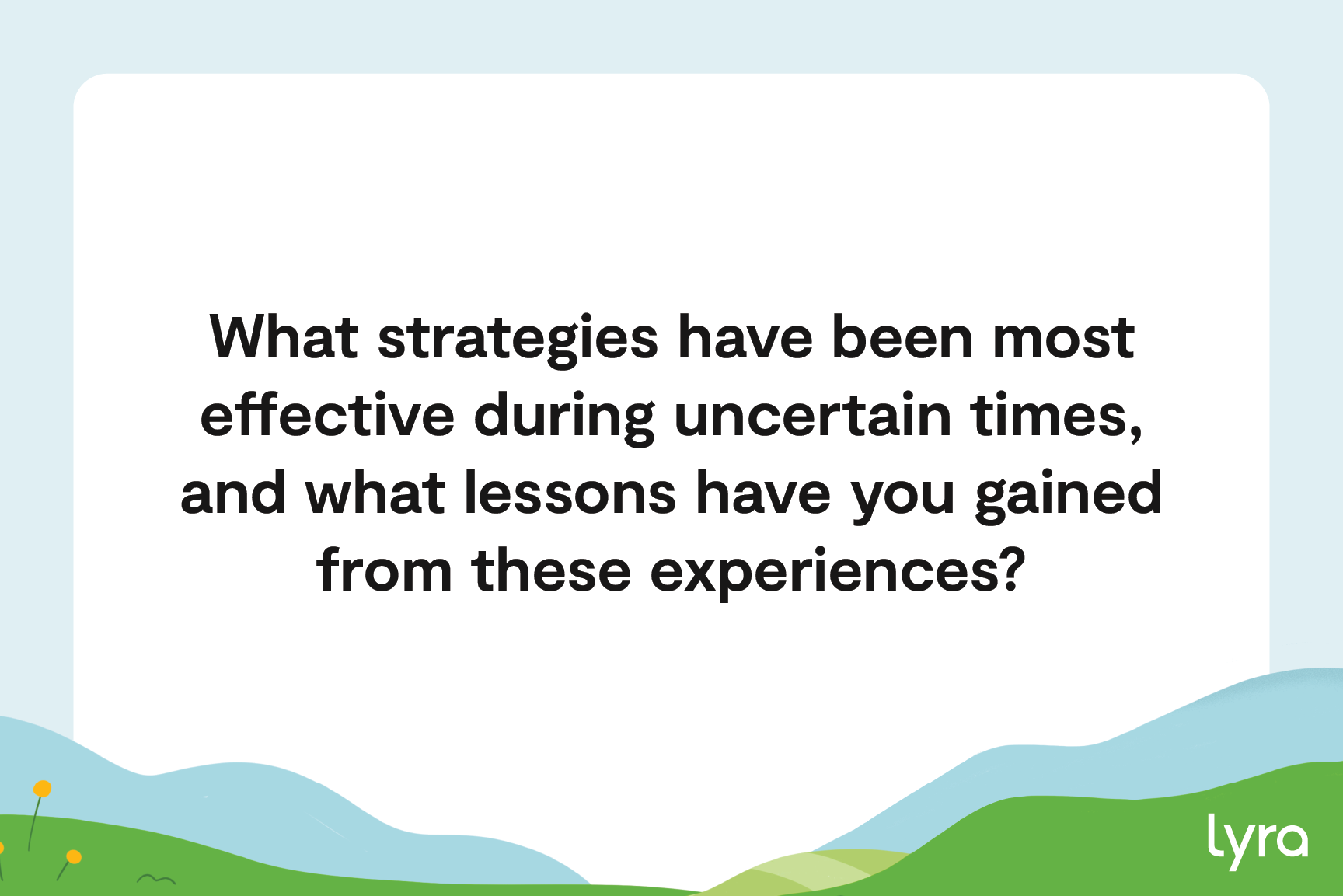 What strategies have been most effective during uncertain times, and what lessons have you gained from these experiences?

lyra